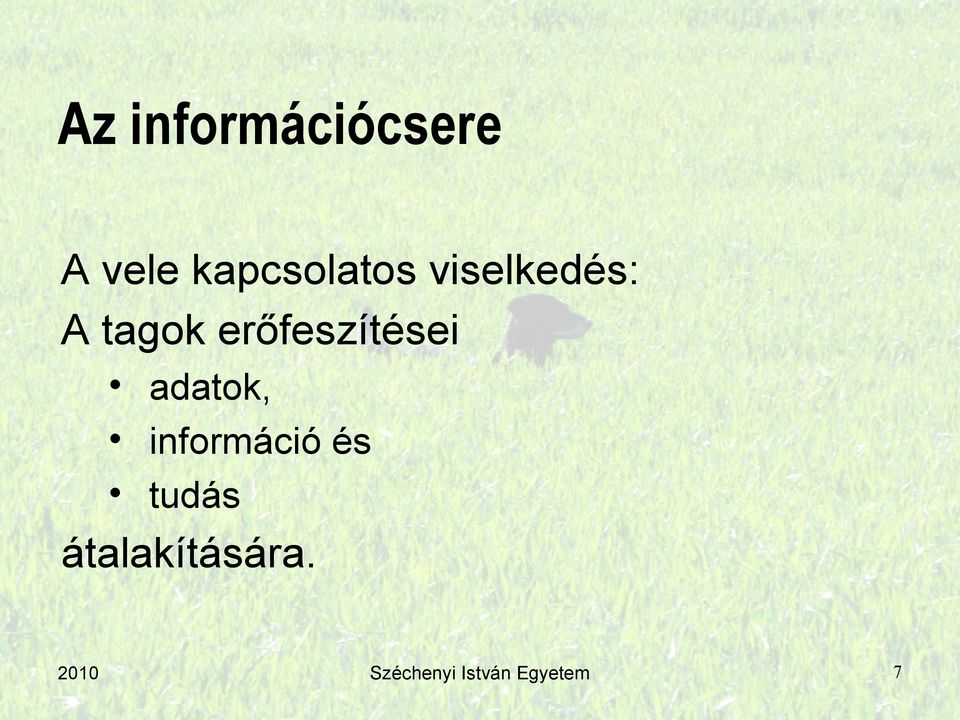 Az információcsere

A vele kapcsolatos viselkedés:
A tagok erőfeszítései
• adatok,
• információ és
• tudás
átalakítására.

2010 Széchenyi István Egyetem 7